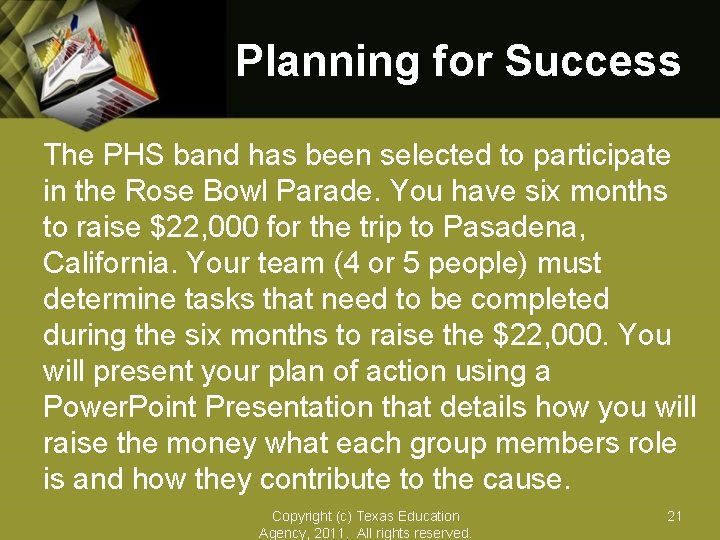 Planning for Success

The PHS band has been selected to participate in the Rose Bowl Parade. You have six months to raise \$22,000 for the trip to Pasadena, California. Your team (4 or 5 people) must determine tasks that need to be completed during the six months to raise the \$22,000. You will present your plan of action using a PowerPoint Presentation that details how you will raise the money what each group members role is and how they contribute to the cause.

Copyright (c) Texas Education Agency, 2011. All rights reserved.

21